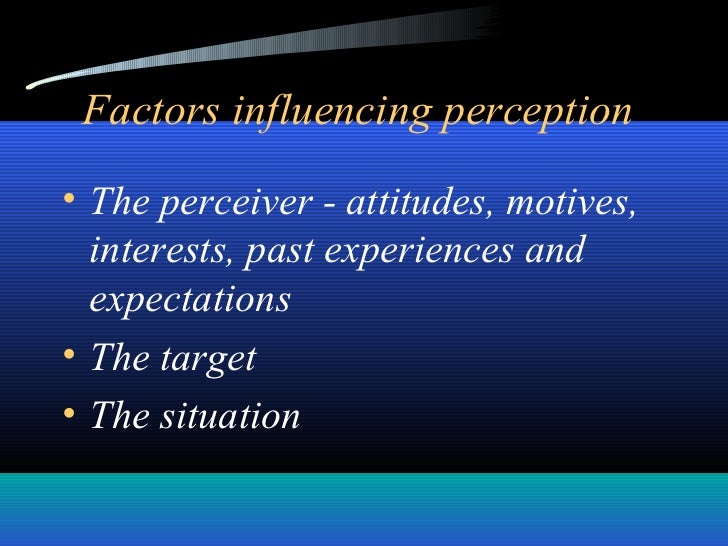 Factors influencing perception

• The perceiver - attitudes, motives, interests, past experiences and expectations
• The target
• The situation